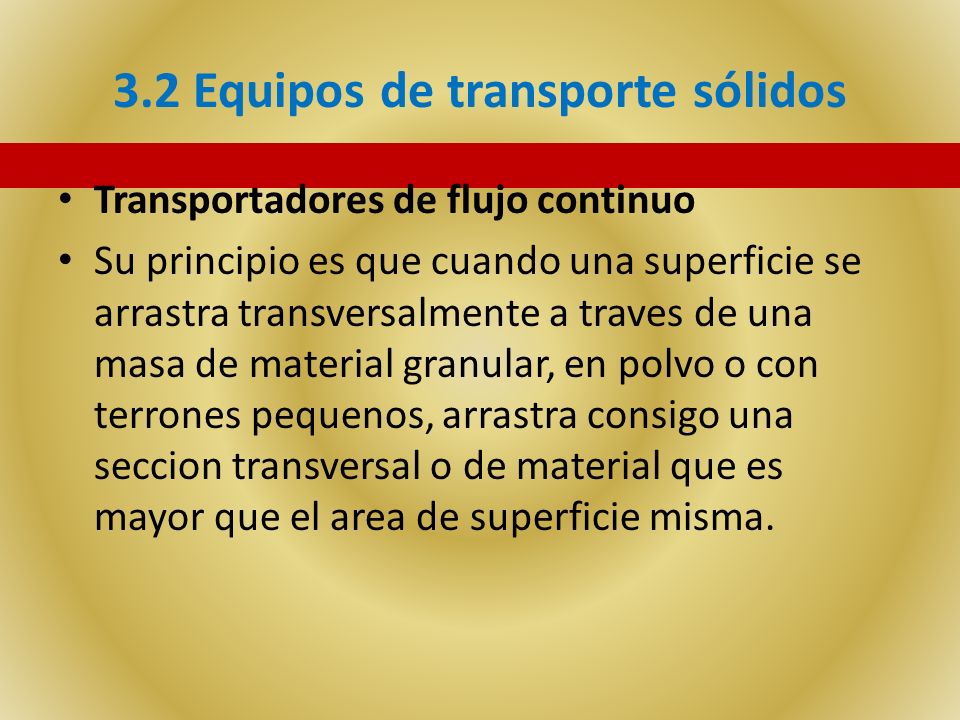 3.2 Equipos de transporte sólidos

• Transportadores de flujo continuo
• Su principio es que cuando una superficie se arrastra transversalmente a traves de una masa de material granular, en polvo o con terrones pequenos, arrastra consigo una seccion transversal o de material que es mayor que el area de superficie misma.